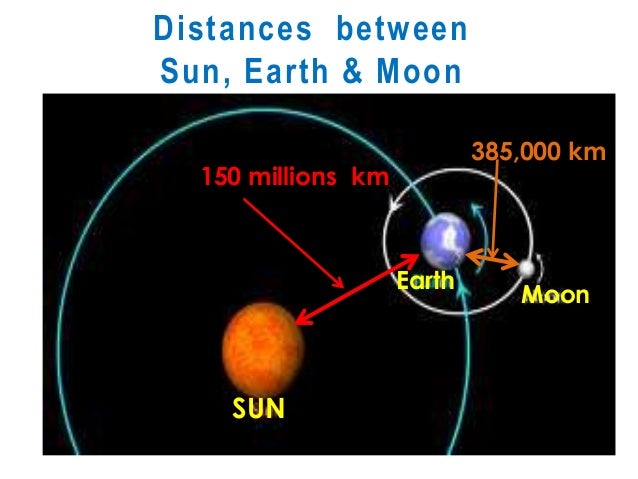 Distances between Sun, Earth & Moon

385,000 km

150 millions km

Earth

Moon

SUN